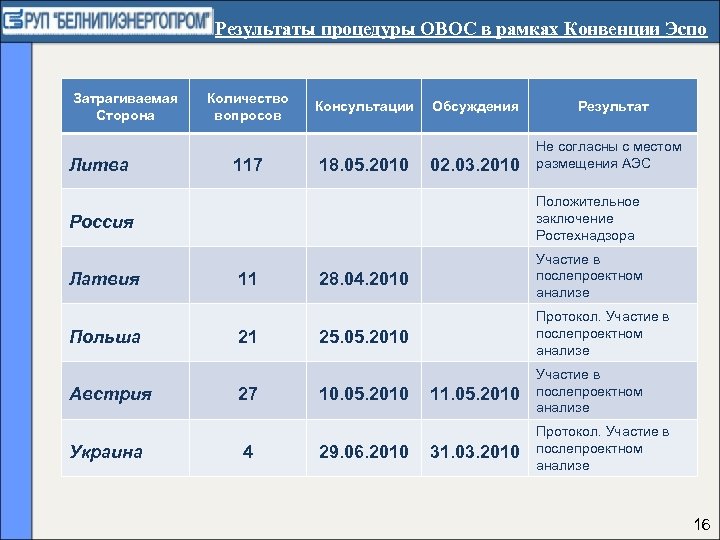 РУП "БЕЛНИПИЭНЕРГОПРОМ"

Результаты процедуры ОВОС в рамках Конвенции Эспо

| Затрагиваемая Сторона | Количество вопросов | Консультации | Обсуждения | Результат |
|---|---|---|---|---|
| Литва | 117 | 18.05.2010 | 02.03.2010 | Не согласны с местом размещения АЭС |
| Россия | | | | Положительное заключение Ростехнадзора |
| Латвия | 11 | 28.04.2010 | | Участие в послепроектном анализе |
| Польша | 21 | 25.05.2010 | | Протокол. Участие в послепроектном анализе |
| Австрия | 27 | 10.05.2010 | 11.05.2010 | Участие в послепроектном анализе |
| Украина | 4 | 29.06.2010 | 31.03.2010 | Протокол. Участие в послепроектном анализе |

16